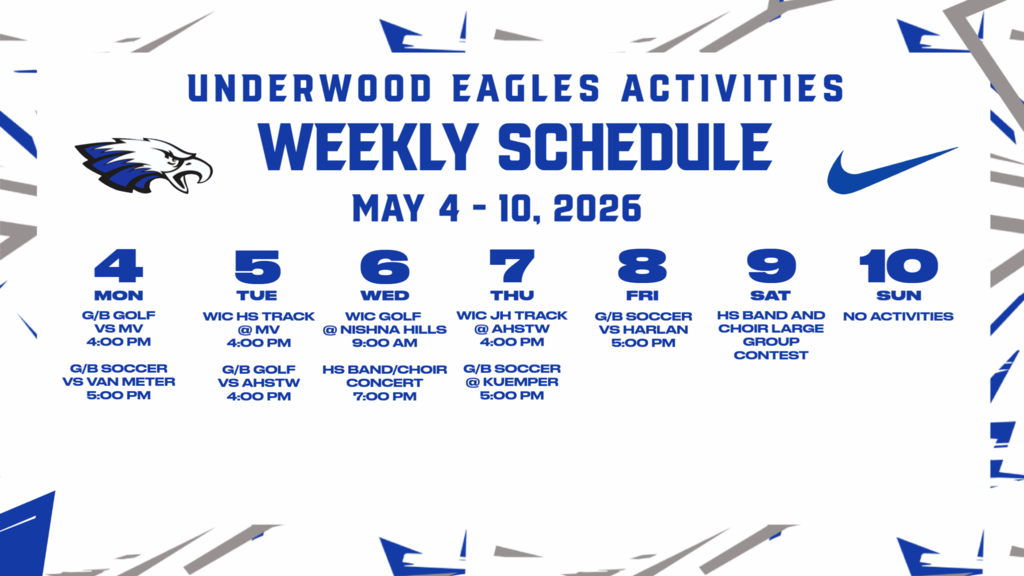 UNDERWOOD EAGLES ACTIVITIES
WEEKLY SCHEDULE
MAY 4 - 10, 2026

4
MON
G/B GOLF VS MV 4:00 PM

G/B SOCCER VS VAN METER 5:00 PM

5
TUE
WIC HS TRACK @ MV 4:00 PM

G/B GOLF VS AHSTW 4:00 PM

6
WED
WIC GOLF @ NISHNA HILLS 9:00 AM

HS BAND/CHOIR CONCERT 7:00 PM

7
THU
WIC JH TRACK @ AHSTW 4:00 PM

G/B SOCCER @ KUEMPER 5:00 PM

8
FRI
G/B SOCCER VS HARLAN 5:00 PM

9
SAT
HS BAND AND CHOIR LARGE GROUP CONTEST

10
SUN
NO ACTIVITIES